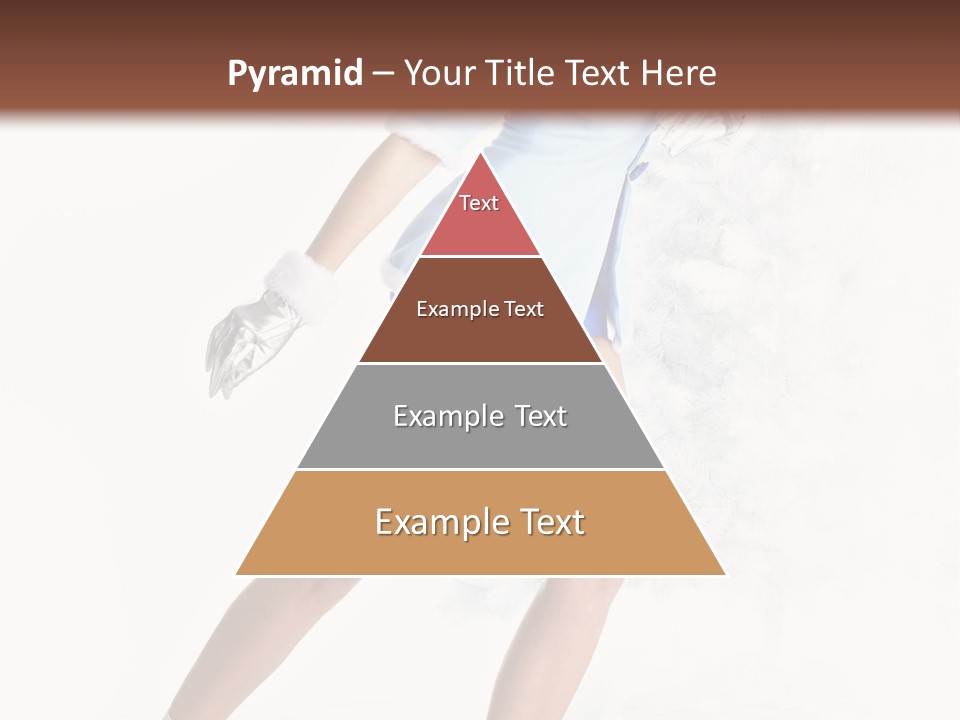 Pyramid – Your Title Text Here

Text

Example Text

Example Text

Example Text